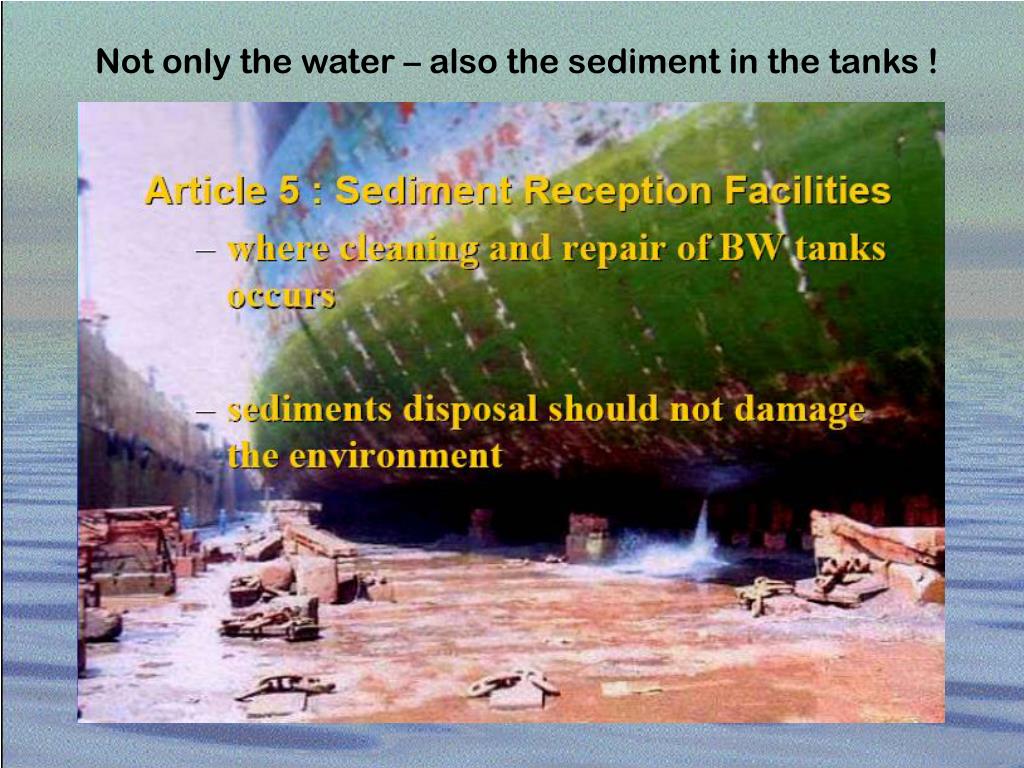 Not only the water – also the sediment in the tanks !

Article 5 : Sediment Reception Facilities

– where cleaning and repair of BW tanks occurs

– sediments disposal should not damage the environment